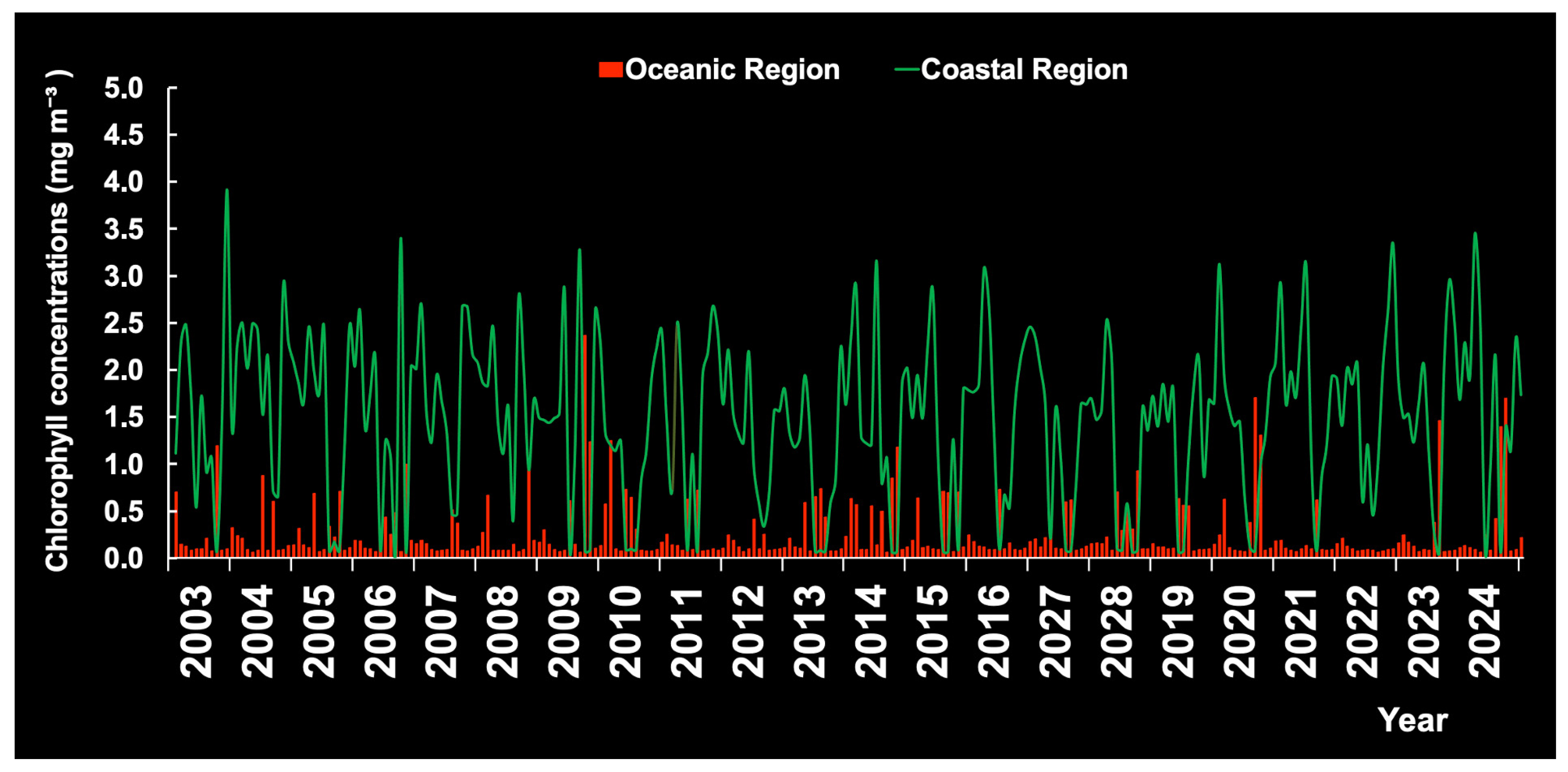 Oceanic Region
Coastal Region

Chlorophyll concentrations (mg m$^{-3}$)

5.0
4.5
4.0
3.5
3.0
2.5
2.0
1.5
1.0
0.5
0.0

2003
2004
2005
2006
2007
2008
2009
2010
2011
2012
2013
2014
2015
2016
2027
2028
2019
2020
2021
2022
2023
2024

Year